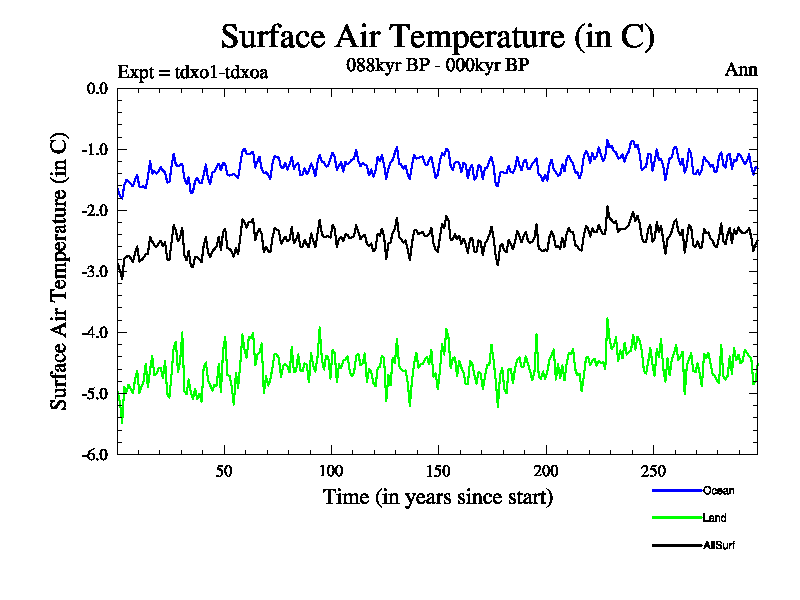 Surface Air Temperature (in C)

Expt = tdxo1-tdxoa

088kyr BP - 000kyr BP

Ann

Surface Air Temperature (in C)

0.0
-1.0
-2.0
-3.0
-4.0
-5.0
-6.0

50
100
150
200
250

Time (in years since start)

Ocean
Land
AllSurf